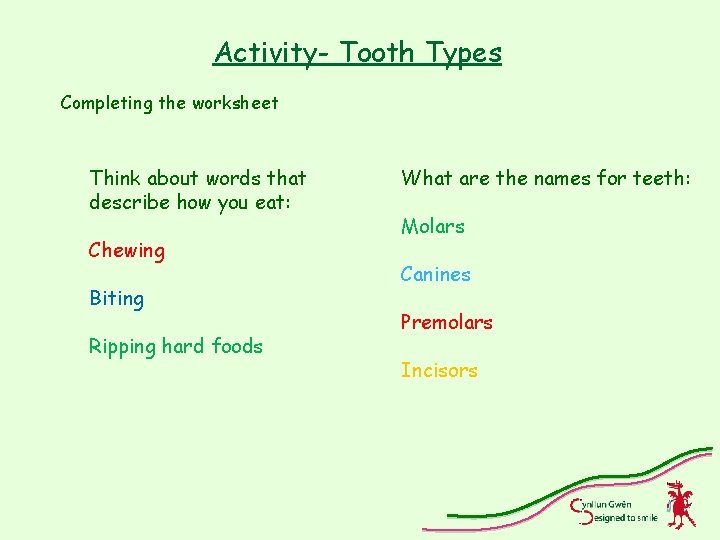 Activity- Tooth Types

Completing the worksheet

Think about words that describe how you eat:

Chewing

Biting

Ripping hard foods

What are the names for teeth:

Molars

Canines

Premolars

Incisors

Cynllun Gwên
Designed to smile